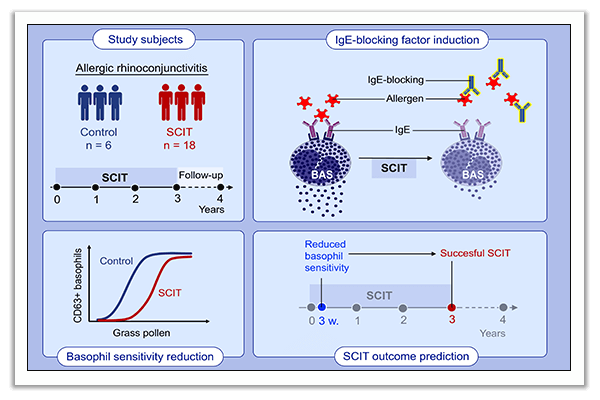 Study subjects

Allergic rhinoconjunctivitis

Control
n = 6

SCIT
n = 18

SCIT

Follow-up

0 1 2 3 4

Years

IgE-blocking factor induction

IgE-blocking

Allergen

IgE

BAS

SCIT

BAS

CD63+ basophils

Control

SCIT

Grass pollen

Basophil sensitivity reduction

Reduced basophil sensitivity

Succesful SCIT

SCIT

0 3 w. 1 2 3 4

Years

SCIT outcome prediction